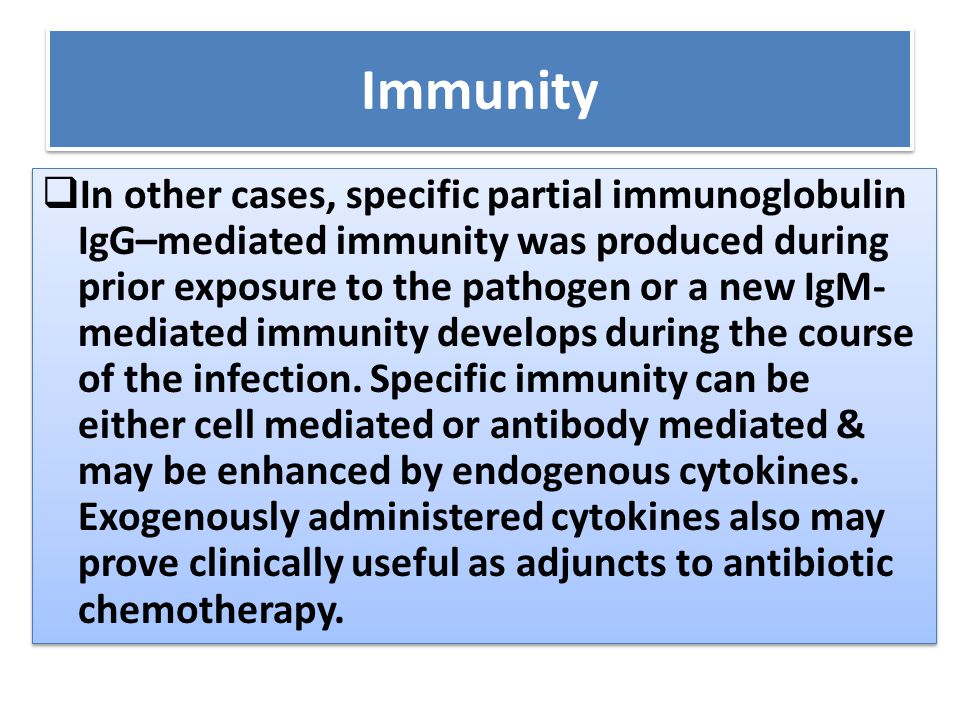 Immunity

❑In other cases, specific partial immunoglobulin IgG–mediated immunity was produced during prior exposure to the pathogen or a new IgM-mediated immunity develops during the course of the infection. Specific immunity can be either cell mediated or antibody mediated & may be enhanced by endogenous cytokines. Exogenously administered cytokines also may prove clinically useful as adjuncts to antibiotic chemotherapy.